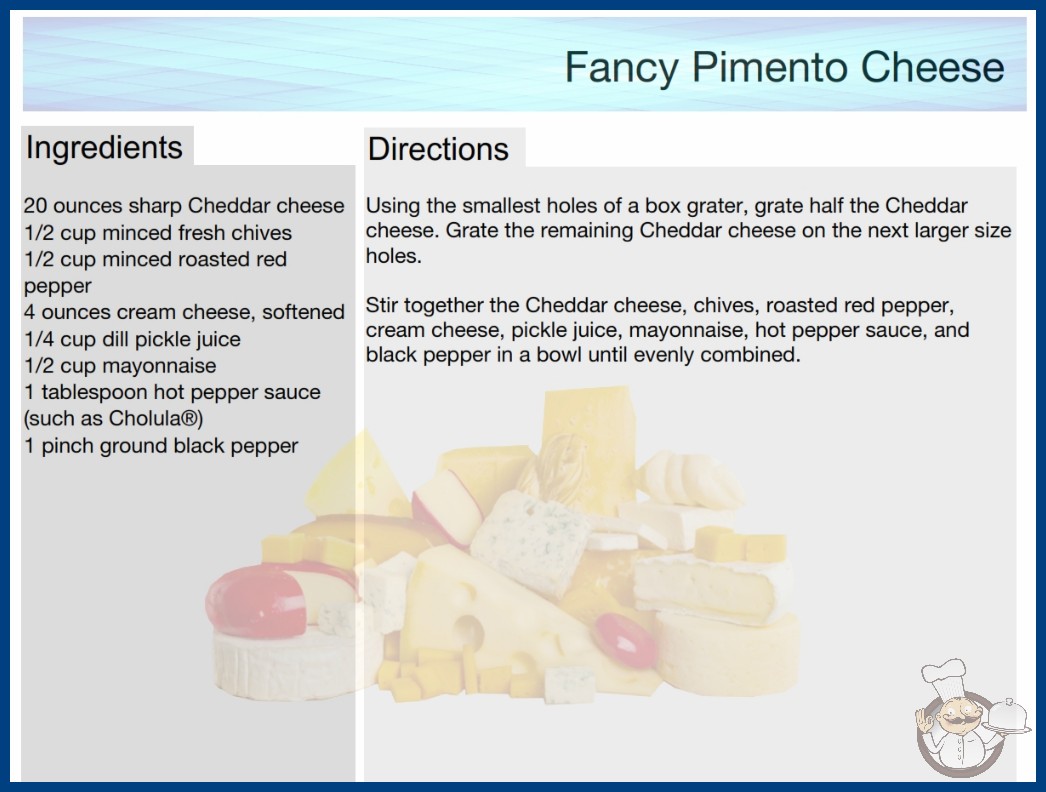 Fancy Pimento Cheese

Ingredients

20 ounces sharp Cheddar cheese
1/2 cup minced fresh chives
1/2 cup minced roasted red pepper
4 ounces cream cheese, softened
1/4 cup dill pickle juice
1/2 cup mayonnaise
1 tablespoon hot pepper sauce (such as Cholula®)
1 pinch ground black pepper

Directions

Using the smallest holes of a box grater, grate half the Cheddar cheese. Grate the remaining Cheddar cheese on the next larger size holes.

Stir together the Cheddar cheese, chives, roasted red pepper, cream cheese, pickle juice, mayonnaise, hot pepper sauce, and black pepper in a bowl until evenly combined.